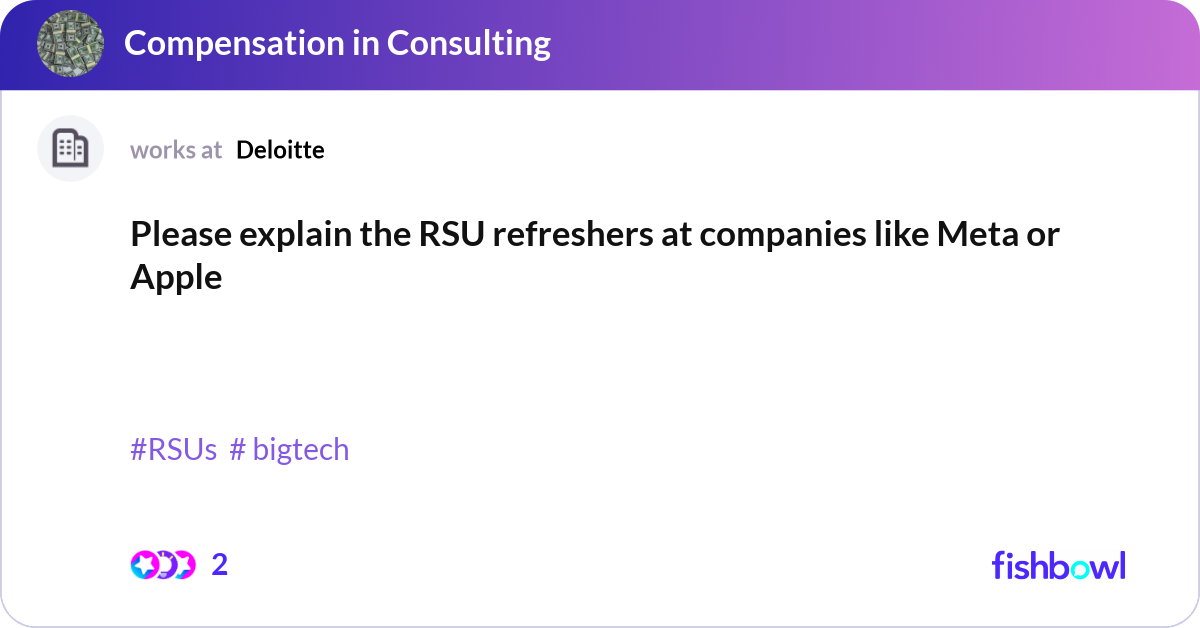 Compensation in Consulting

works at Deloitte

Please explain the RSU refreshers at companies like Meta or Apple

#RSUs # bigtech

2

fishbowl